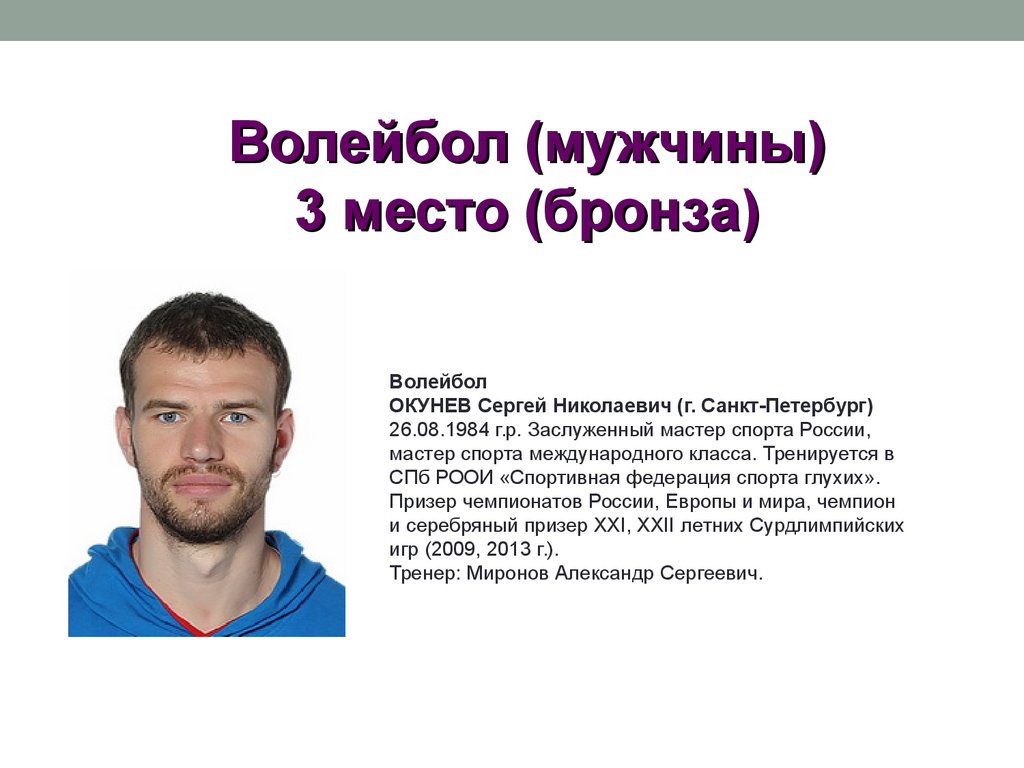 Волейбол (мужчины)
3 место (бронза)

Волейбол
ОКУНЕВ Сергей Николаевич (г. Санкт-Петербург)
26.08.1984 г.р. Заслуженный мастер спорта России, мастер спорта международного класса. Тренируется в СПб РООИ «Спортивная федерация спорта глухих». Призер чемпионатов России, Европы и мира, чемпион и серебряный призер XXI, XXII летних Сурдлимпийских игр (2009, 2013 г.).
Тренер: Миронов Александр Сергеевич.